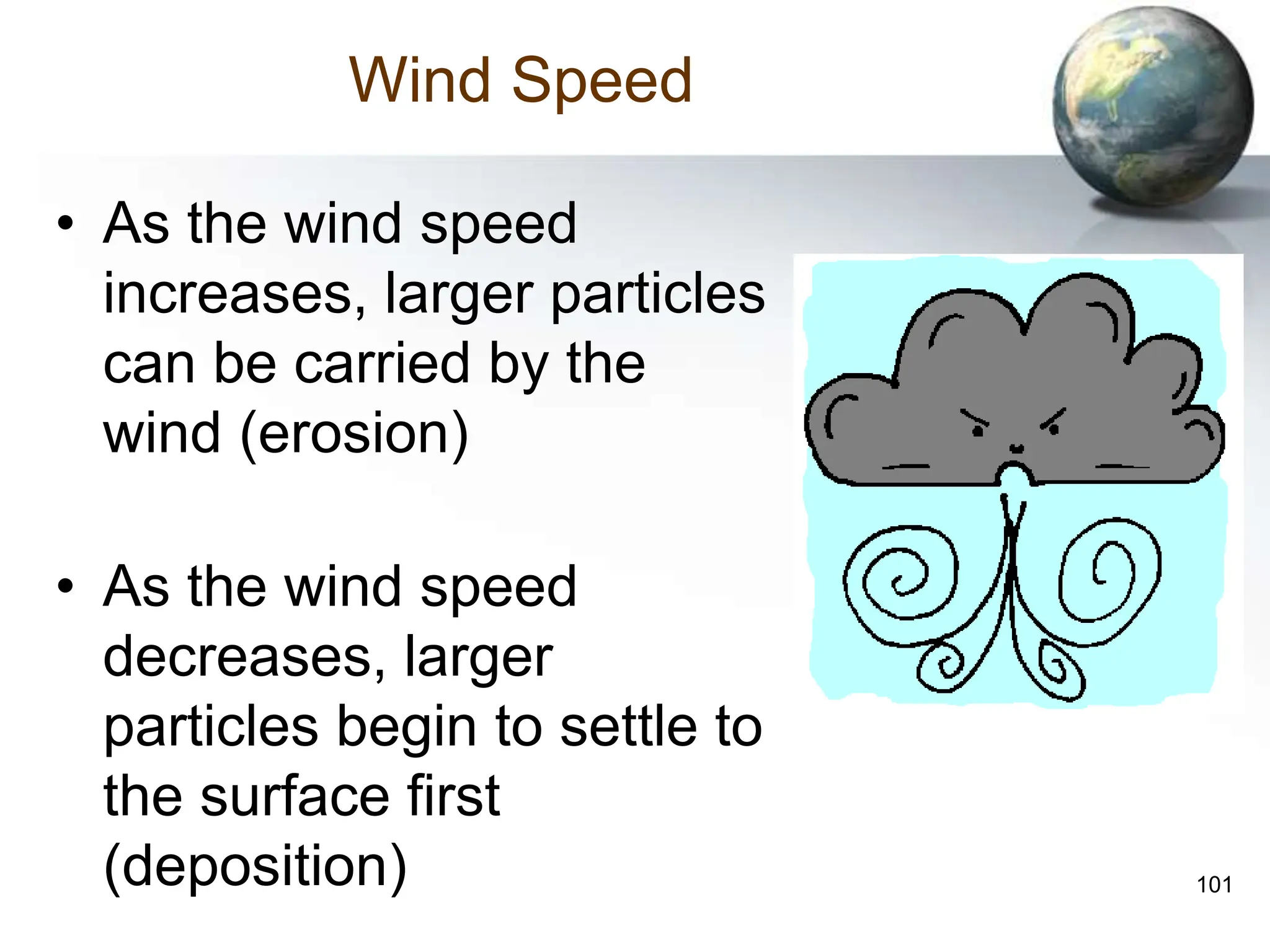 Wind Speed

• As the wind speed increases, larger particles can be carried by the wind (erosion)

• As the wind speed decreases, larger particles begin to settle to the surface first (deposition)

101